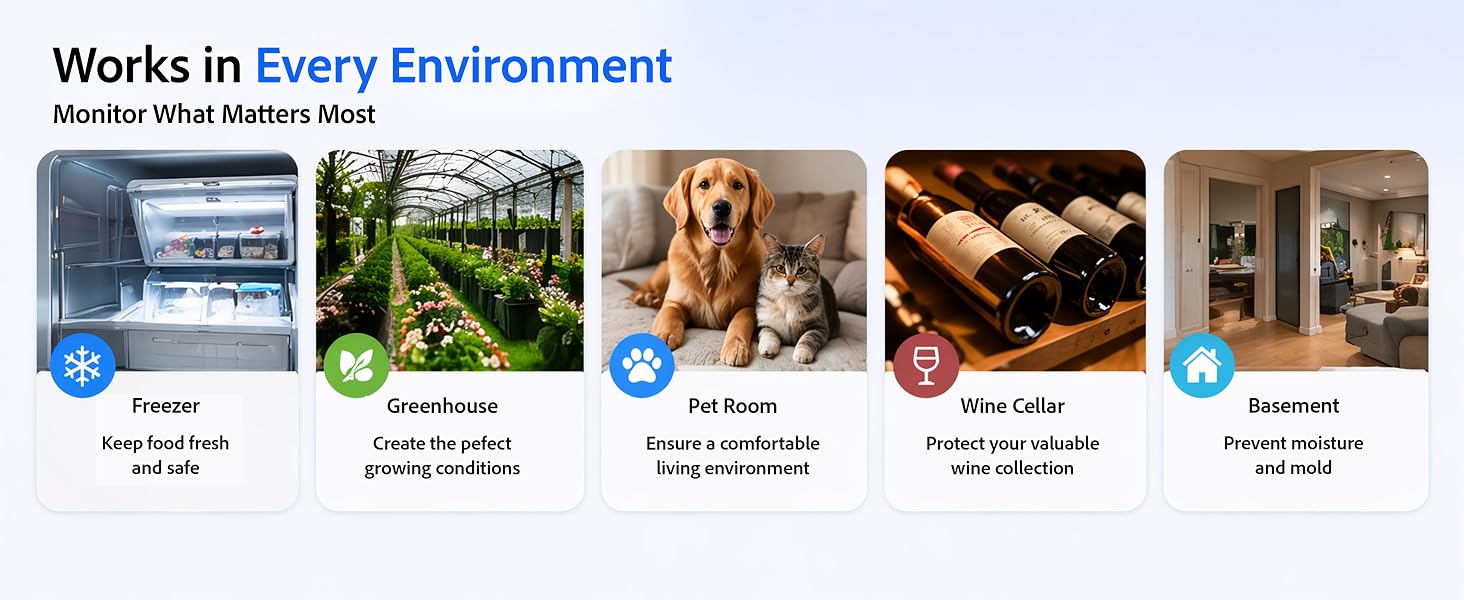 Works in Every Environment
Monitor What Matters Most

Freezer
Keep food fresh and safe

Greenhouse
Create the pefect growing conditions

Pet Room
Ensure a comfortable living environment

Wine Cellar
Protect your valuable wine collection

Basement
Prevent moisture and mold